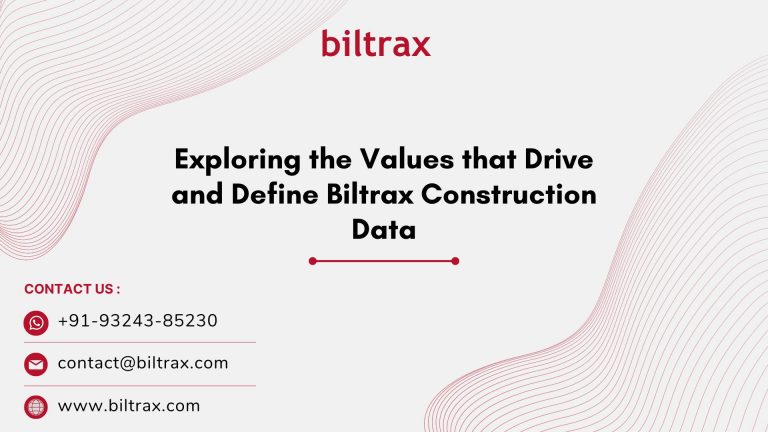 biltrax

Exploring the Values that Drive and Define Biltrax Construction Data

CONTACT US :

+91-93243-85230

contact@biltrax.com

www.biltrax.com